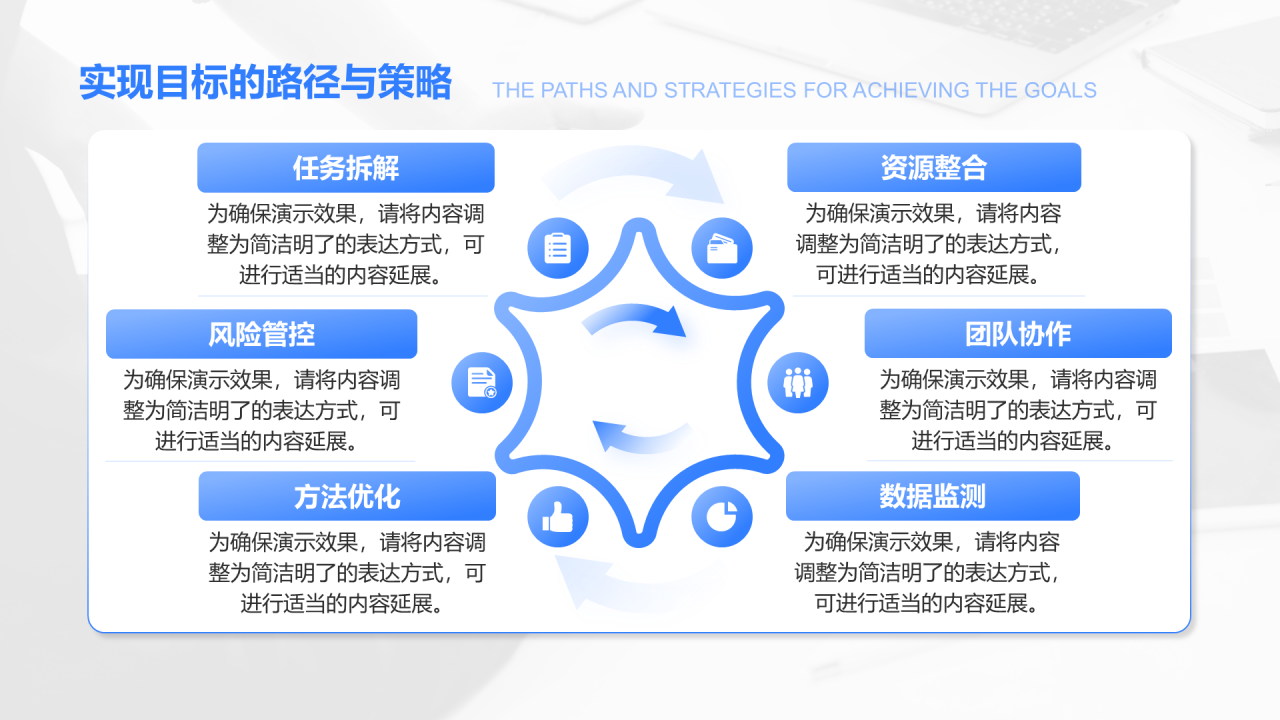 实现目标的路径与策略

THE PATHS AND STRATEGIES FOR ACHIEVING THE GOALS

任务拆解

为确保演示效果，请将内容调整为简洁明了的表达方式，可进行适当的内容延展。

风险管控

为确保演示效果，请将内容调整为简洁明了的表达方式，可进行适当的内容延展。

方法优化

为确保演示效果，请将内容调整为简洁明了的表达方式，可进行适当的内容延展。

资源整合

为确保演示效果，请将内容调整为简洁明了的表达方式，可进行适当的内容延展。

团队协作

为确保演示效果，请将内容调整为简洁明了的表达方式，可进行适当的内容延展。

数据监测

为确保演示效果，请将内容调整为简洁明了的表达方式，可进行适当的内容延展。